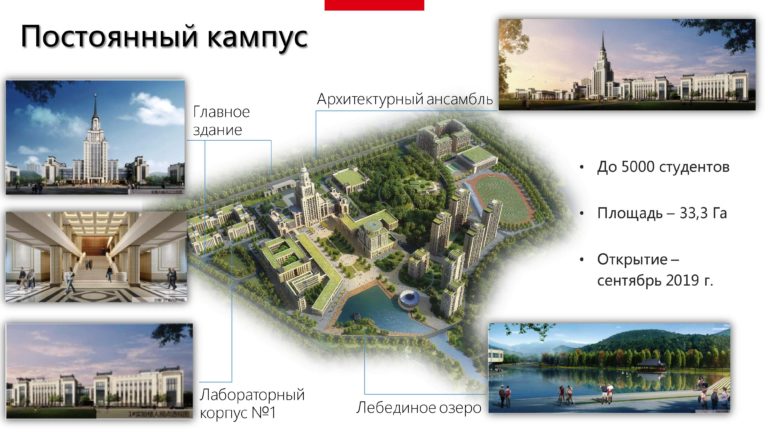 Постоянный кампус

Главное здание

Архитектурный ансамбль

• До 5000 студентов

• Площадь – 33,3 Га

• Открытие – сентябрь 2019 г.

Лабораторный корпус №1

Лебединое озеро